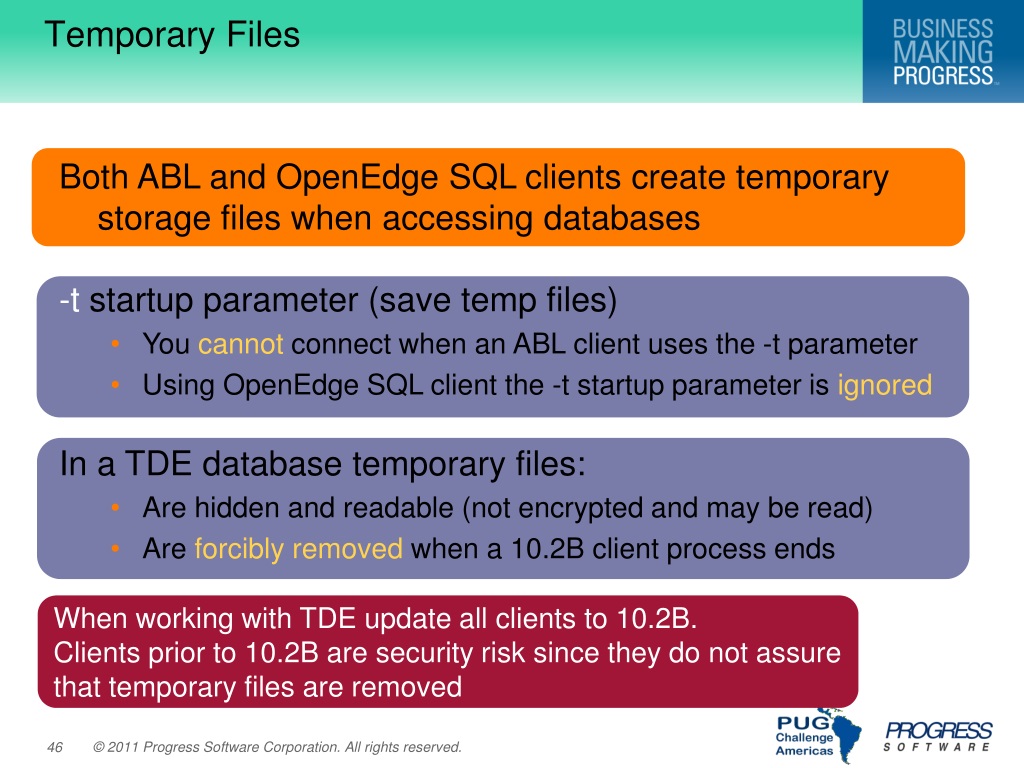 Temporary Files

BUSINESS MAKING PROGRESS™

Both ABL and OpenEdge SQL clients create temporary storage files when accessing databases

-t startup parameter (save temp files)
• You cannot connect when an ABL client uses the -t parameter
• Using OpenEdge SQL client the -t startup parameter is ignored

In a TDE database temporary files:
• Are hidden and readable (not encrypted and may be read)
• Are forcibly removed when a 10.2B client process ends

When working with TDE update all clients to 10.2B.
Clients prior to 10.2B are security risk since they do not assure that temporary files are removed

46 © 2011 Progress Software Corporation. All rights reserved.

PUG Challenge Americas

PROGRESS SOFTWARE